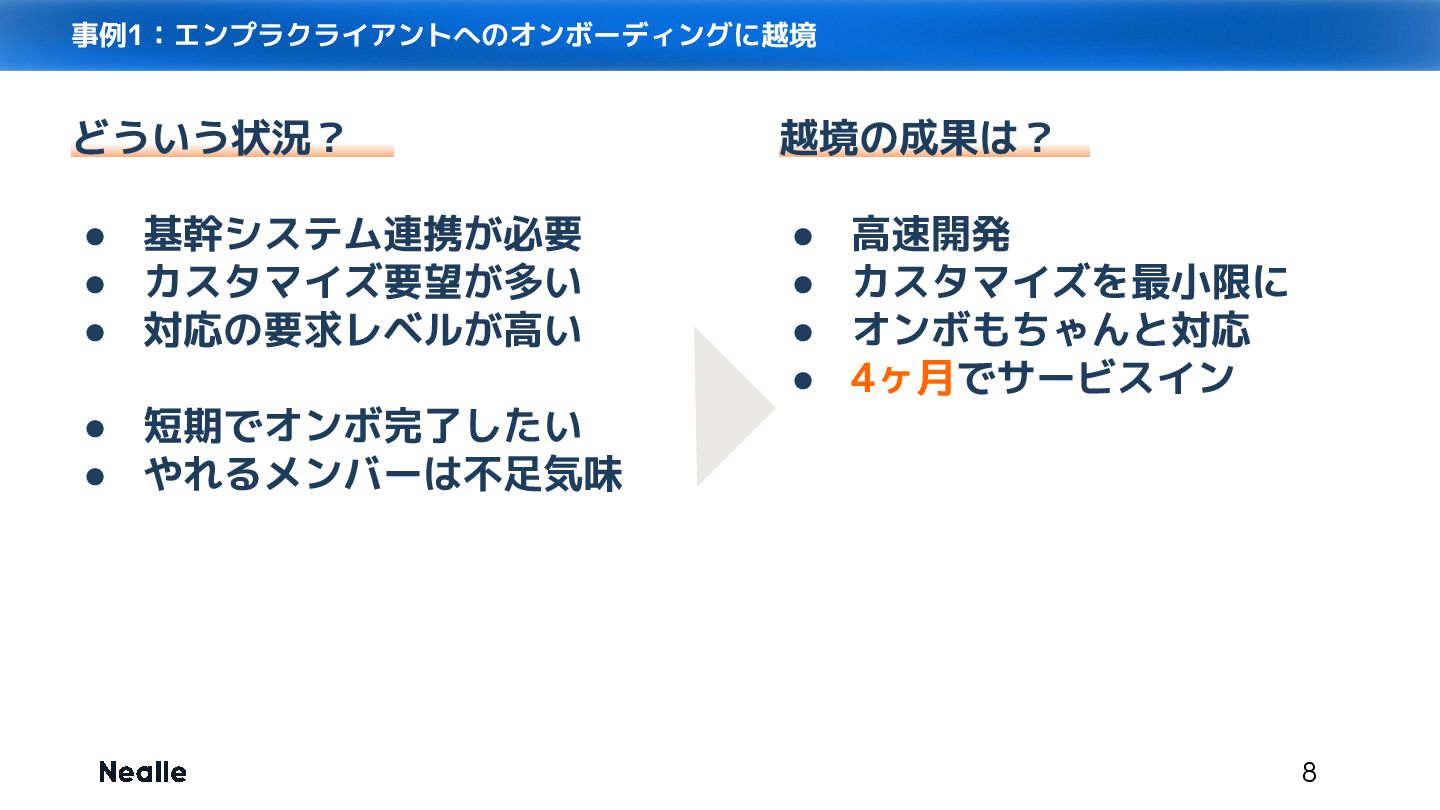 事例1：エンプラクライアントへのオンボーディングに越境

どういう状況？

● 基幹システム連携が必要
● カスタマイズ要望が多い
● 対応の要求レベルが高い

● 短期でオンボ完了したい
● やれるメンバーは不足気味

越境の成果は？

● 高速開発
● カスタマイズを最小限に
● オンボもちゃんと対応
● 4ヶ月でサービスイン

Nealle

8